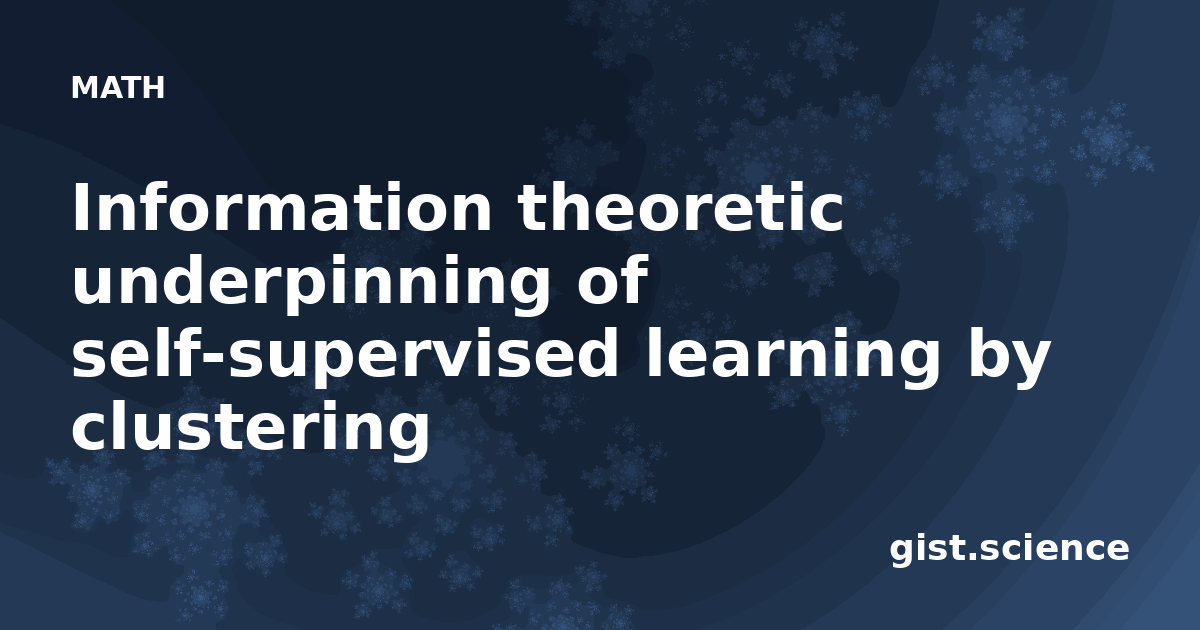 MATH

Information theoretic underpinning of self-supervised learning by clustering

gist.science